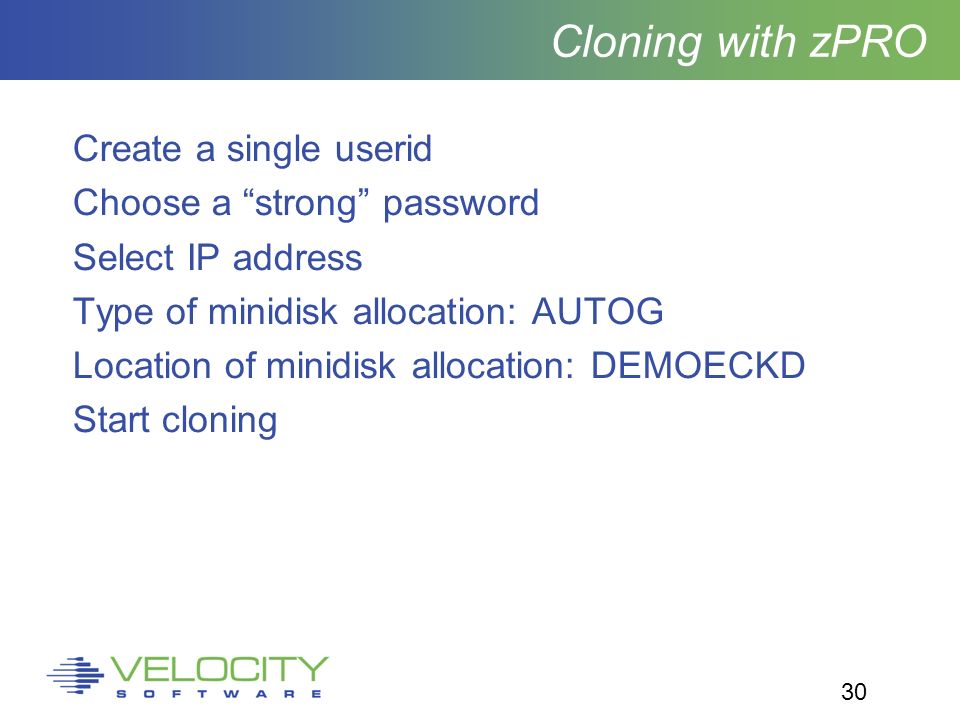 Cloning with zPRO

Create a single userid
Choose a “strong” password
Select IP address
Type of minidisk allocation: AUTOG
Location of minidisk allocation: DEMOECKD
Start cloning

VELOCITY
SOFTWARE

30